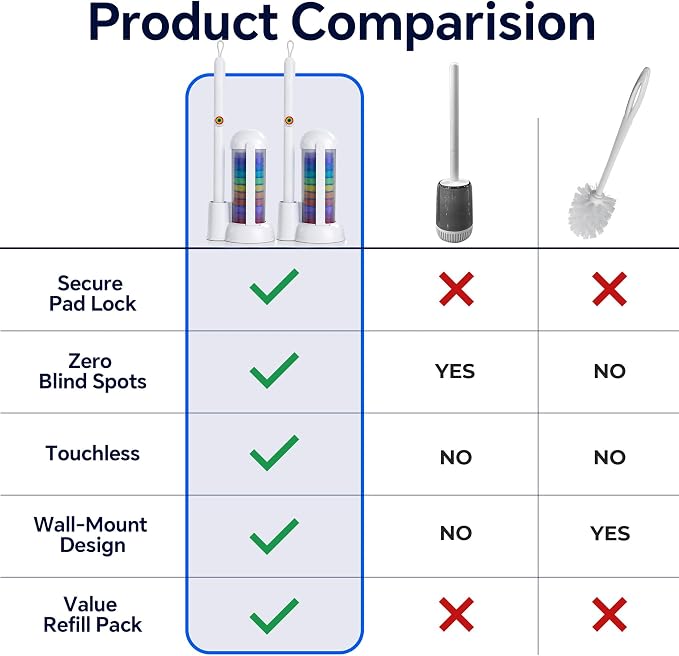 Product Comparision

|  |  |  |  |
|---|---|---|---|
| Secure Pad Lock | ✓ | ✗ | ✗ |
| Zero Blind Spots | ✓ | YES | NO |
| Touchless | ✓ | NO | NO |
| Wall-Mount Design | ✓ | NO | YES |
| Value Refill Pack | ✓ | ✗ | ✗ |